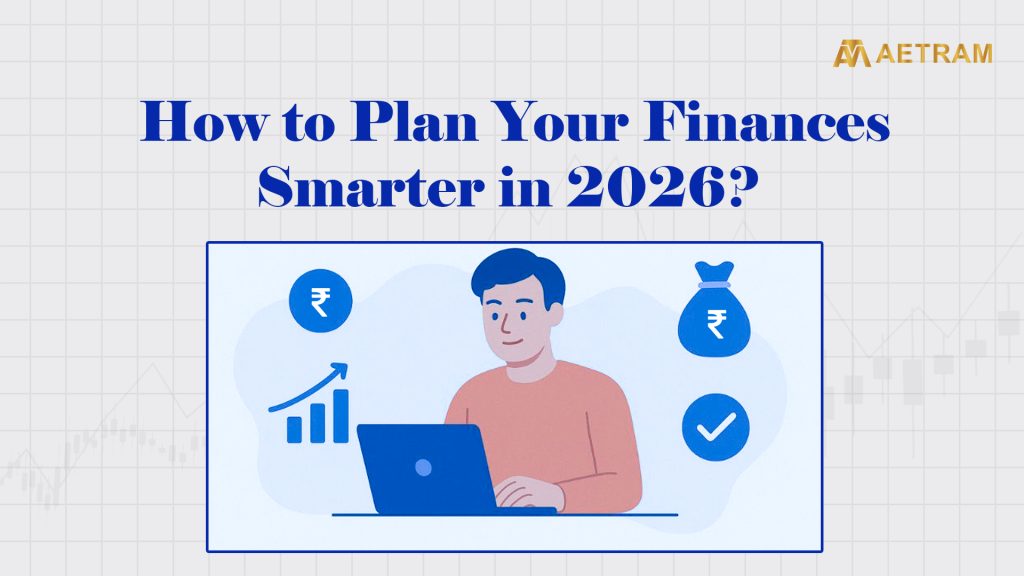 AETRAM

How to Plan Your Finances Smarter in 2026?

₹

₹